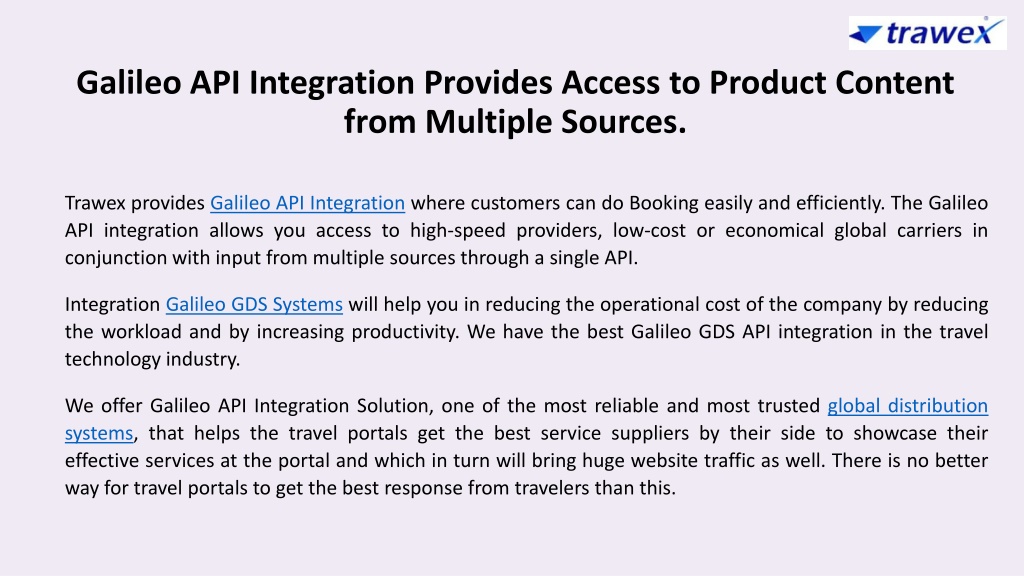 trawex

Galileo API Integration Provides Access to Product Content from Multiple Sources.

Trawex provides Galileo API Integration where customers can do Booking easily and efficiently. The Galileo API integration allows you access to high-speed providers, low-cost or economical global carriers in conjunction with input from multiple sources through a single API.

Integration Galileo GDS Systems will help you in reducing the operational cost of the company by reducing the workload and by increasing productivity. We have the best Galileo GDS API integration in the travel technology industry.

We offer Galileo API Integration Solution, one of the most reliable and most trusted global distribution systems, that helps the travel portals get the best service suppliers by their side to showcase their effective services at the portal and which in turn will bring huge website traffic as well. There is no better way for travel portals to get the best response from travelers than this.